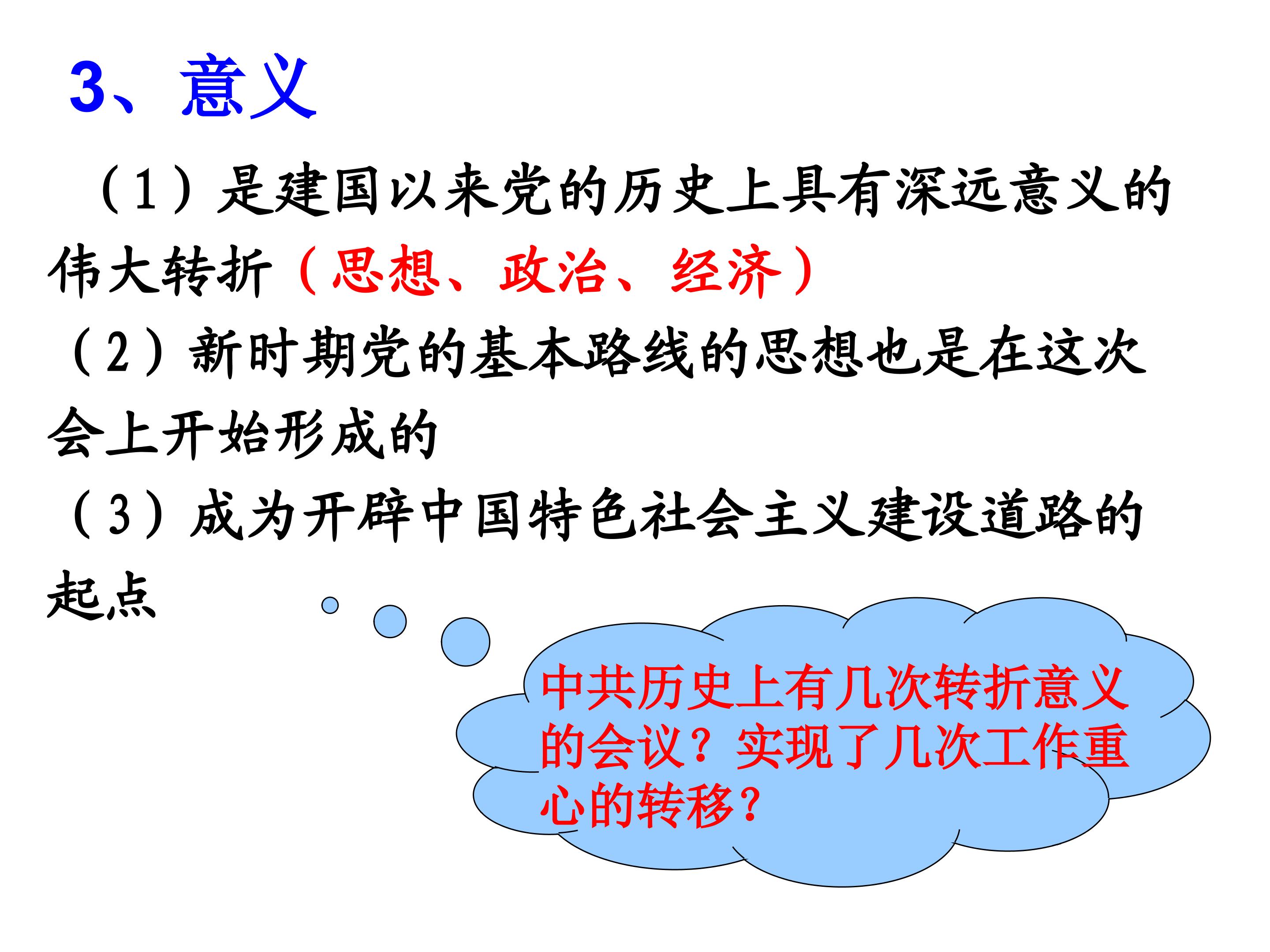 3、意义

（1）是建国以来党的历史上具有深远意义的伟大转折（思想、政治、经济）

（2）新时期党的基本路线的思想也是在这次会上开始形成的

（3）成为开辟中国特色社会主义建设道路的起点

中共历史上有几次转折意义的会议？实现了几次工作重心的转移？